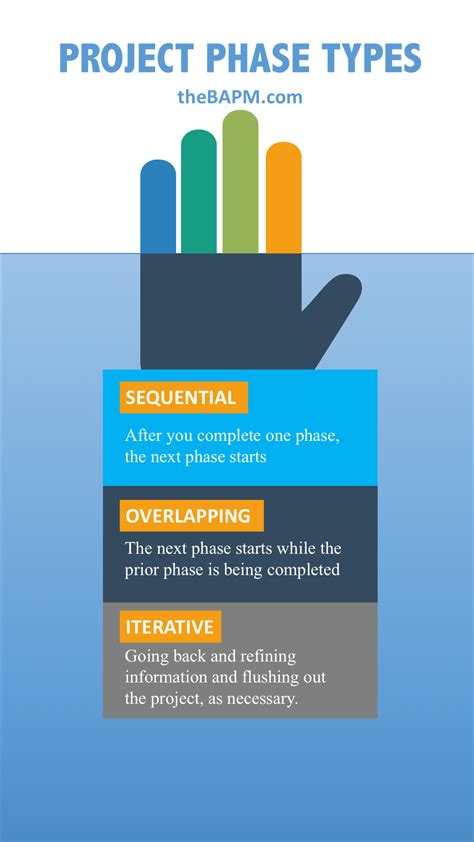 PROJECT PHASE TYPES

theBAPM.com

SEQUENTIAL

After you complete one phase, the next phase starts

OVERLAPPING

The next phase starts while the prior phase is being completed

ITERATIVE

Going back and refining information and flushing out the project, as necessary.